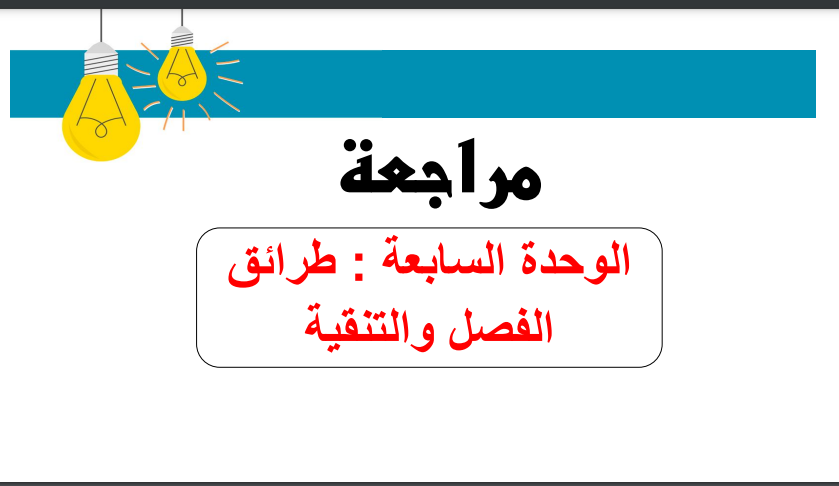 مراجعة

الوحدة السابعة : طرائق الفصل والتنقية